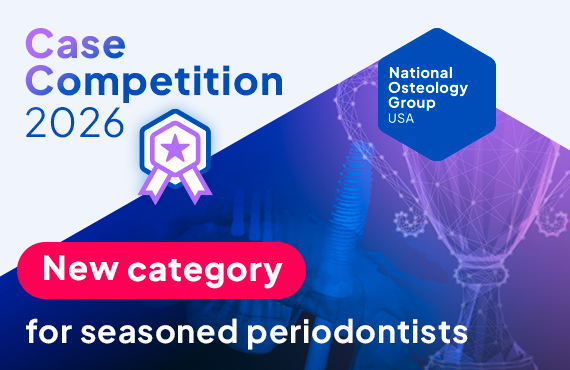 Case Competition 2026

National Osteology Group USA

New category

for seasoned periodontists